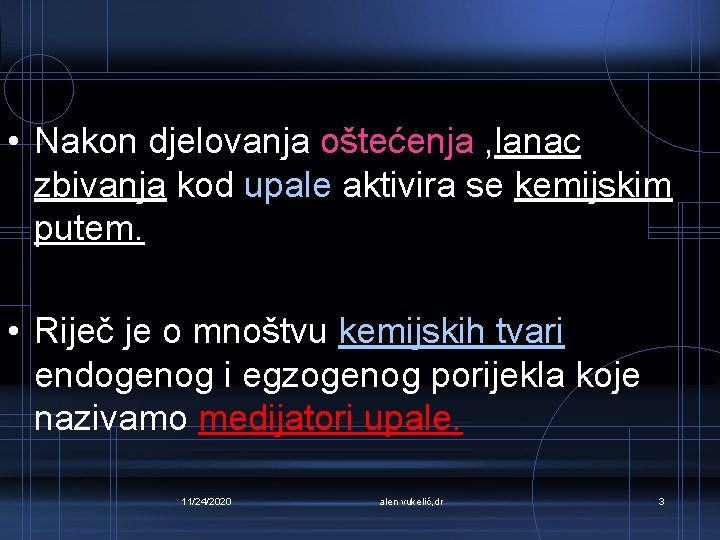 • Nakon djelovanja oštećenja ,lanac zbivanja kod upale aktivira se kemijskim putem.

• Riječ je o mnoštvu kemijskih tvari endogenog i egzogenog porijekla koje nazivamo medijatori upale.

11/24/2020 alen vukelić,dr 3